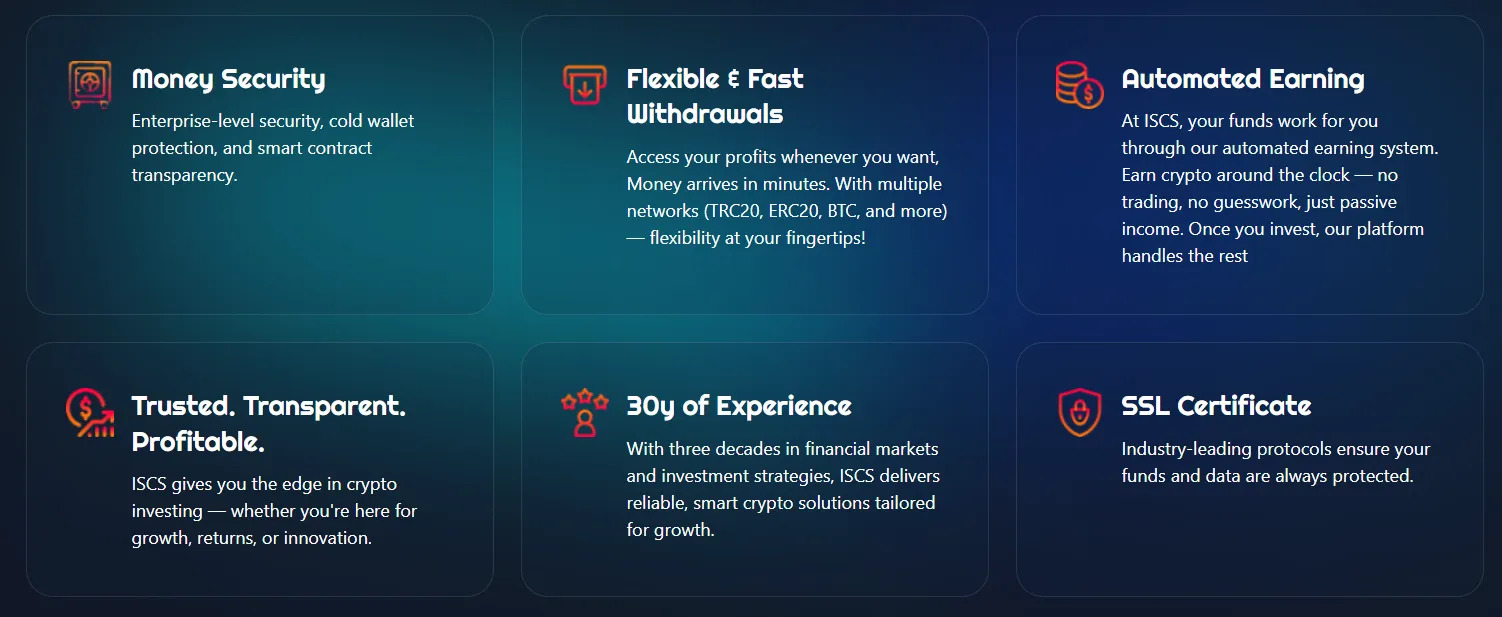 Money Security

Enterprise-level security, cold wallet protection, and smart contract transparency.

Flexible & Fast Withdrawals

Access your profits whenever you want, Money arrives in minutes. With multiple networks (TRC20, ERC20, BTC, and more) — flexibility at your fingertips!

Automated Earning

At ISCS, your funds work for you through our automated earning system. Earn crypto around the clock — no trading, no guesswork, just passive income. Once you invest, our platform handles the rest

Trusted. Transparent. Profitable.

ISCS gives you the edge in crypto investing — whether you're here for growth, returns, or innovation.

30y of Experience

With three decades in financial markets and investment strategies, ISCS delivers reliable, smart crypto solutions tailored for growth.

SSL Certificate

Industry-leading protocols ensure your funds and data are always protected.